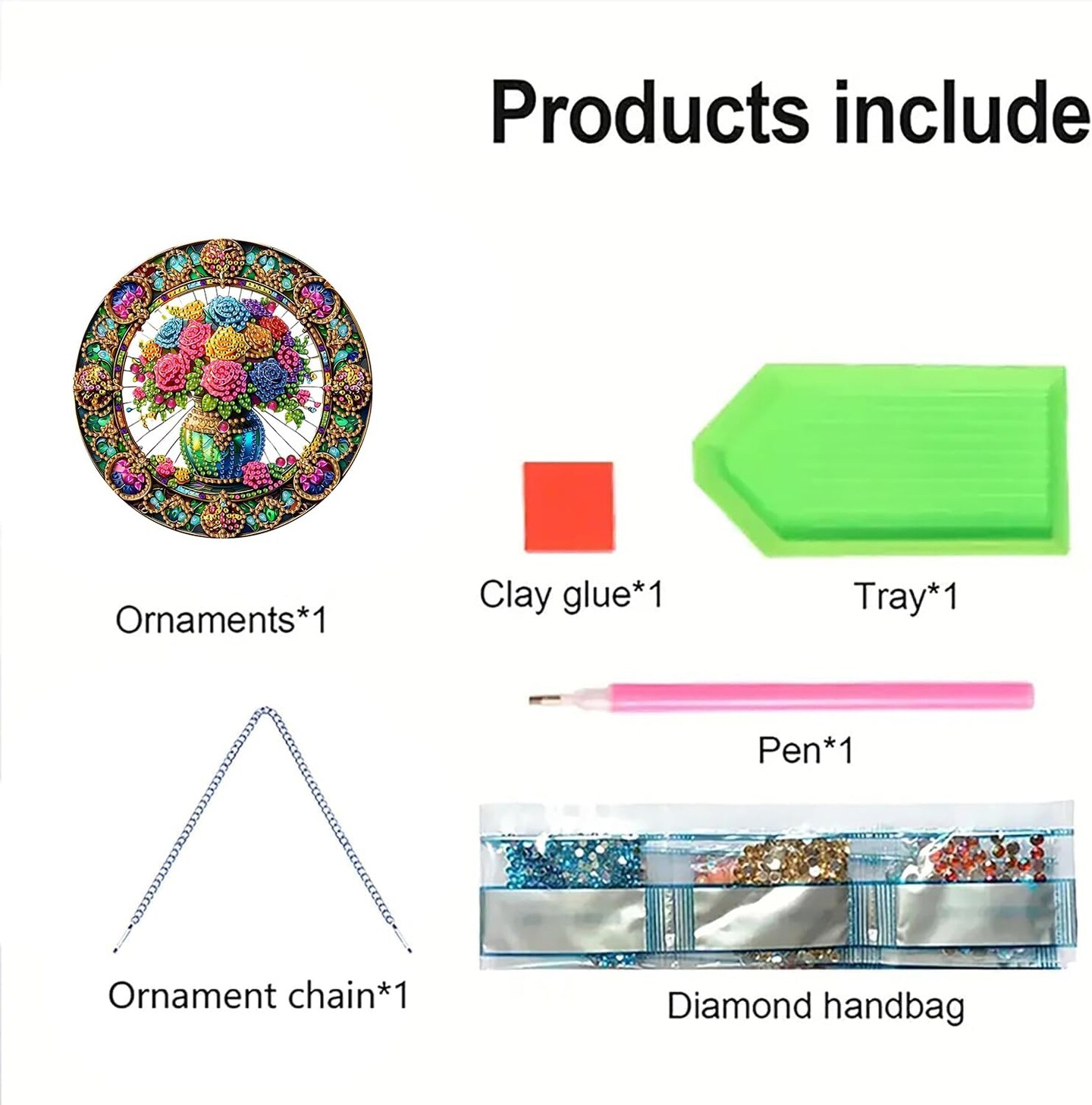 Products include

Ornaments*1

Clay glue*1

Tray*1

Pen*1

Ornament chain*1

Diamond handbag